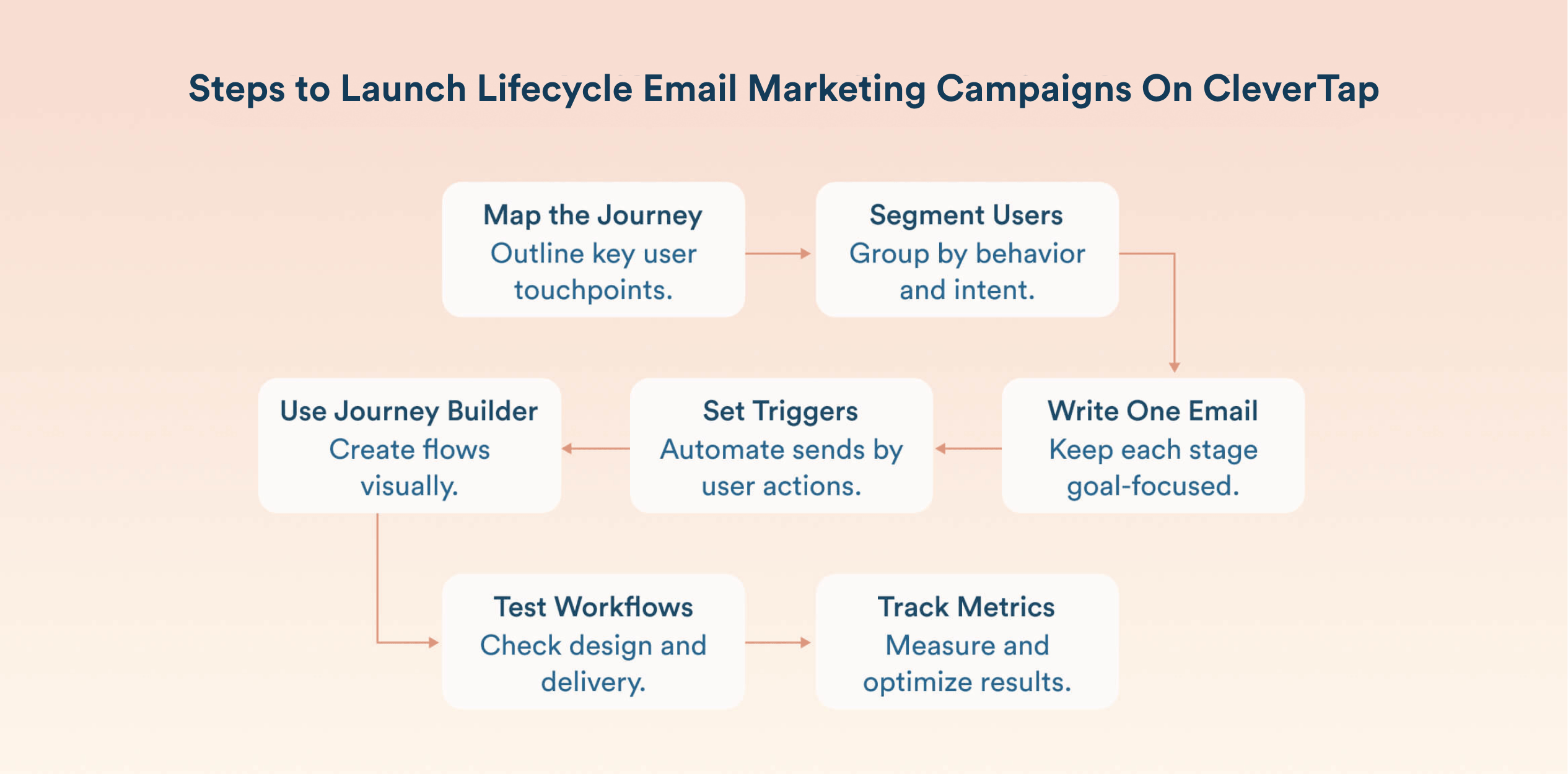 Steps to Launch Lifecycle Email Marketing Campaigns On CleverTap

Map the Journey
Outline key user touchpoints.

Segment Users
Group by behavior and intent.

Write One Email
Keep each stage goal-focused.

Set Triggers
Automate sends by user actions.

Use Journey Builder
Create flows visually.

Test Workflows
Check design and delivery.

Track Metrics
Measure and optimize results.